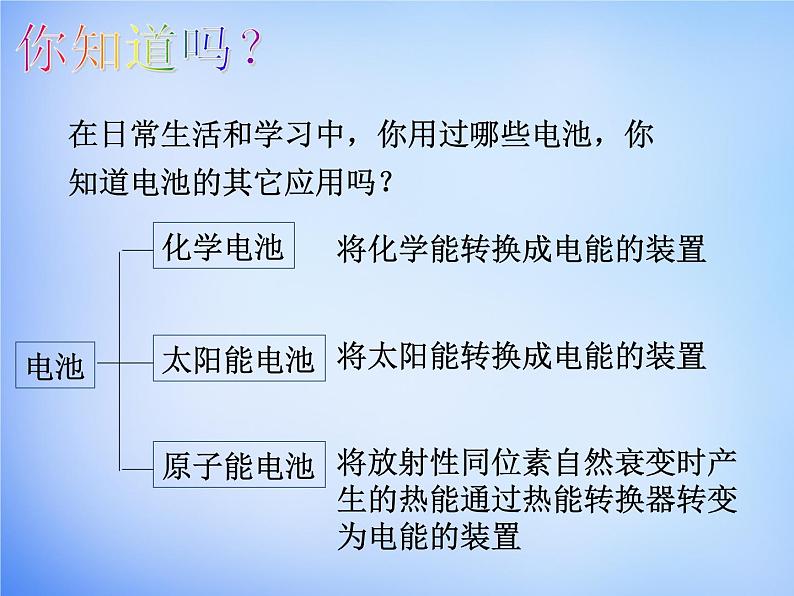 你知道吗？

在日常生活和学习中，你用过哪些电池，你知道电池的其它应用吗？

电池

化学电池 将化学能转换成电能的装置

太阳能电池 将太阳能转换成电能的装置

原子能电池 将放射性同位素自然衰变时产生的热能通过热能转换器转变为电能的装置